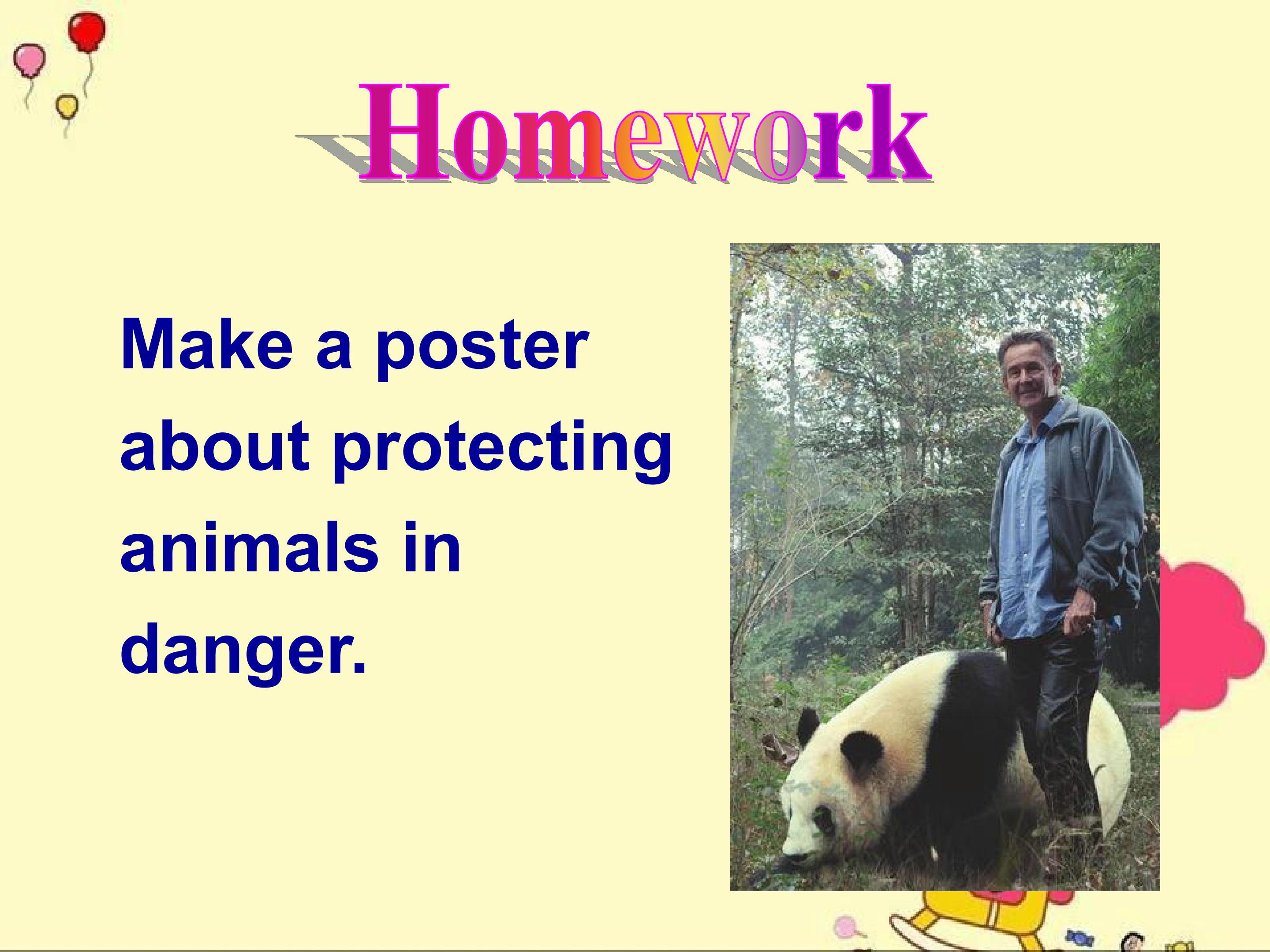 Homework

Make a poster about protecting animals in danger.